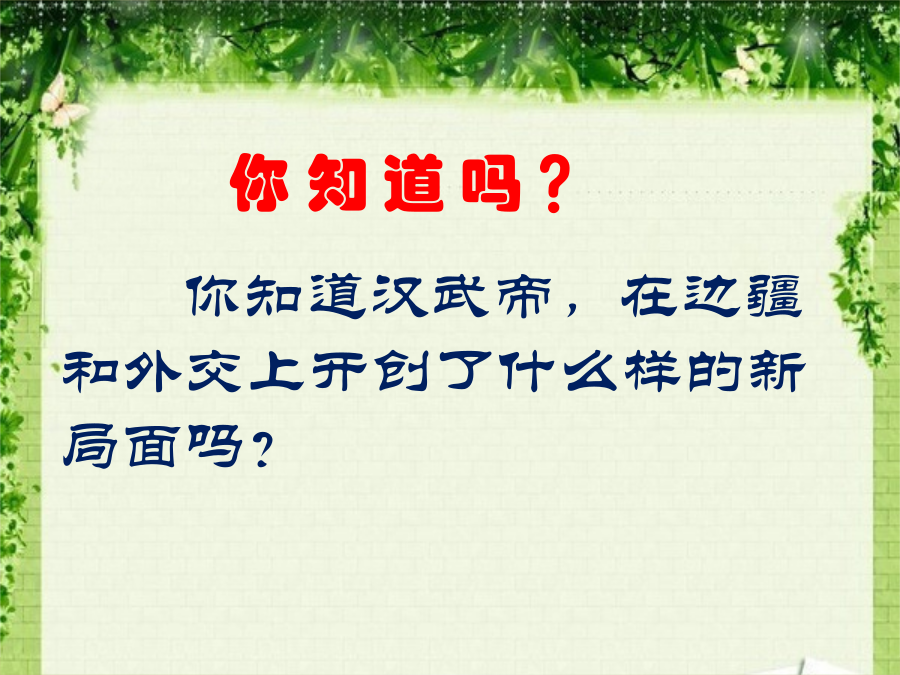 你知道吗？

你知道汉武帝，在边疆和外交上开创了什么样的新局面吗？